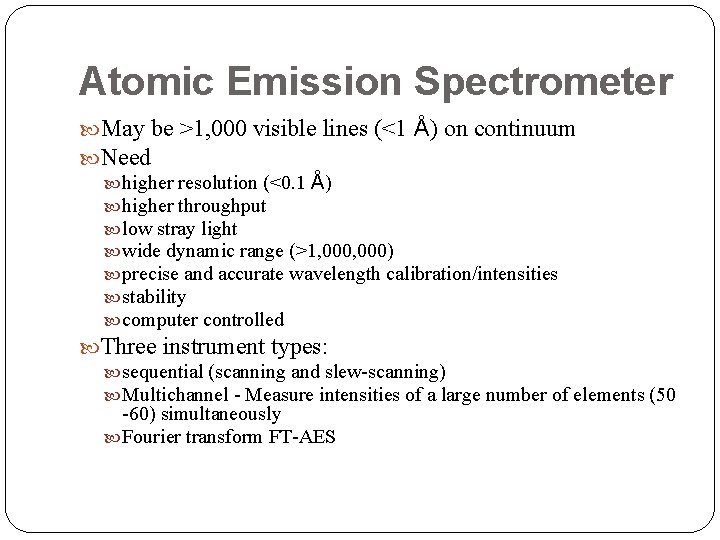 Atomic Emission Spectrometer

May be >1,000 visible lines (<1 Å) on continuum

Need

higher resolution (<0.1 Å)

higher throughput

low stray light

wide dynamic range (>1,000,000)

precise and accurate wavelength calibration/intensities

stability

computer controlled

Three instrument types:

sequential (scanning and slew-scanning)

Multichannel - Measure intensities of a large number of elements (50 -60) simultaneously

Fourier transform FT-AES